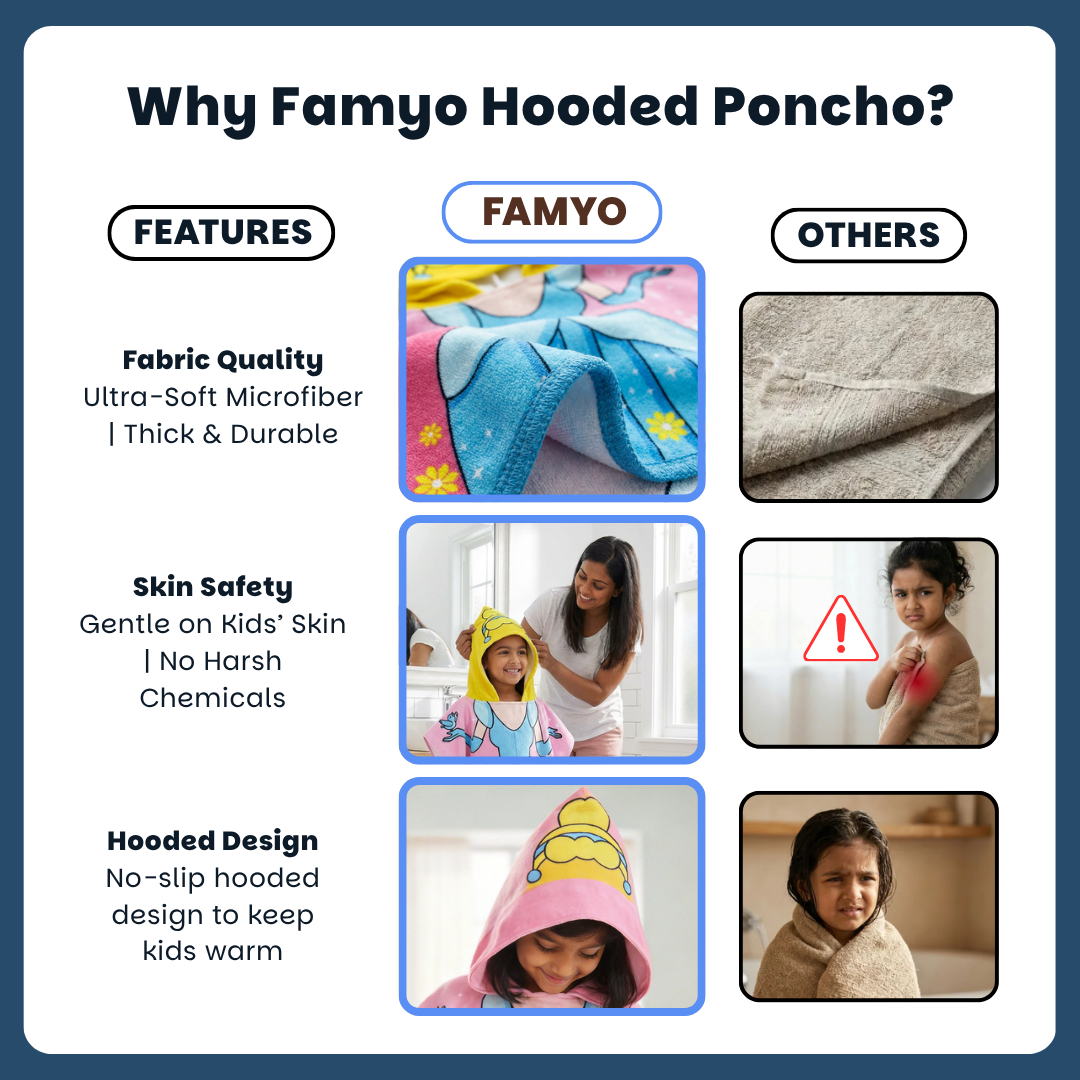 Why Famyo Hooded Poncho?

FEATURES

FAMYO

OTHERS

Fabric Quality
Ultra-Soft Microfiber | Thick & Durable

Skin Safety
Gentle on Kids' Skin | No Harsh Chemicals

Hooded Design
No-slip hooded design to keep kids warm